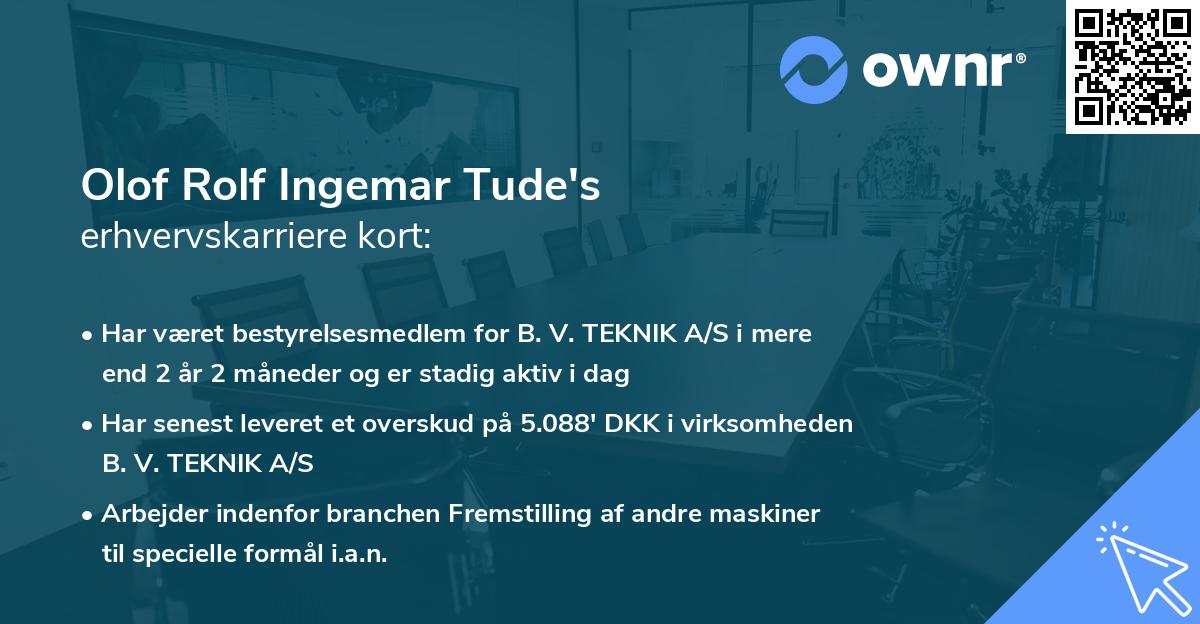 ownr®

Olof Rolf Ingemar Tude's
erhvervskarriere kort:

• Har været bestyrelsesmedlem for B. V. TEKNIK A/S i mere end 2 år 2 måneder og er stadig aktiv i dag

• Har senest leveret et overskud på 5.088' DKK i virksomheden B. V. TEKNIK A/S

• Arbejder indenfor branchen Fremstilling af andre maskiner til specielle formål i.a.n.